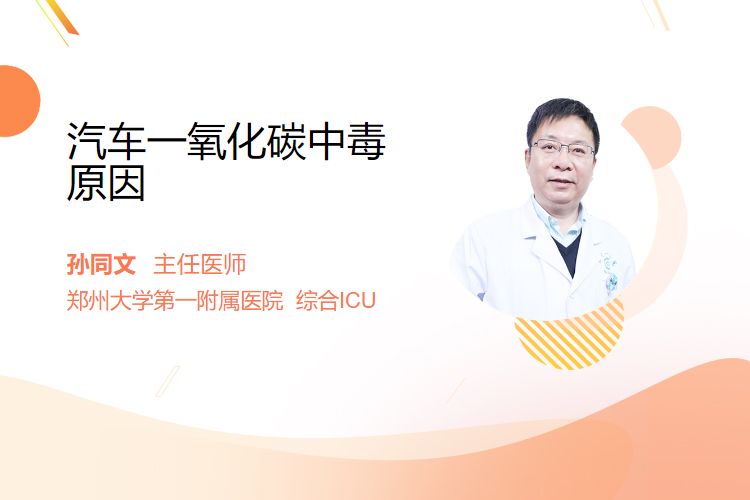 汽车一氧化碳中毒原因

孙同文 主任医师

郑州大学第一附属医院 综合ICU